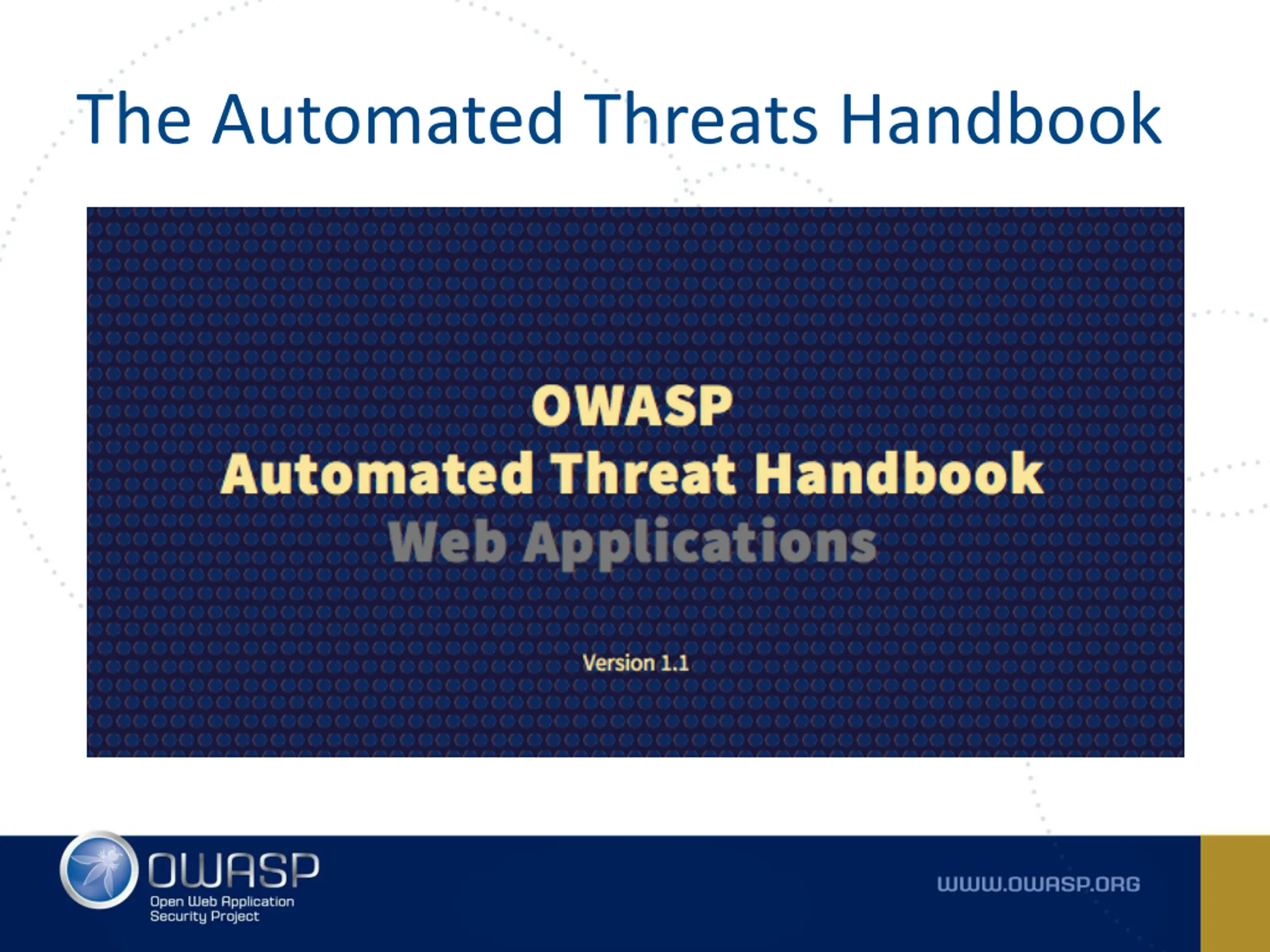 The Automated Threats Handbook

OWASP
Automated Threat Handbook
Web Applications

Version 1.1

OWASP
Open Web Application Security Project

WWW.OWASP.ORG